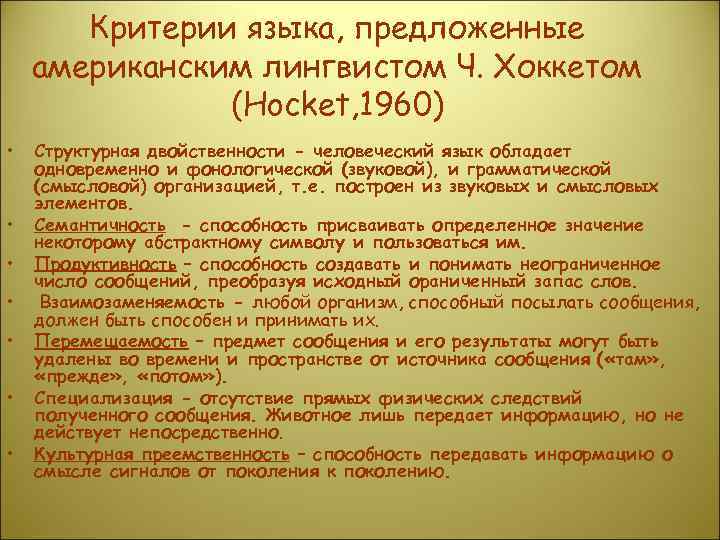 Критерии языка, предложенные американским лингвистом Ч. Хоккетом (Hocket,1960)

• Структурная двойственности – человеческий язык обладает одновременно и фонологической (звуковой), и грамматической (смысловой) организацией, т.е. построен из звуковых и смысловых элементов.
• Семантичность – способность присваивать определенное значение некоторому абстрактному символу и пользоваться им.
• Продуктивность – способность создавать и понимать неограниченное число сообщений, преобразуя исходный ораниченный запас слов.
• Взаимозаменяемость – любой организм, способный посылать сообщения, должен быть способен и принимать их.
• Перемещаемость – предмет сообщения и его результаты могут быть удалены во времени и пространстве от источника сообщения («там», «прежде», «потом»).
• Специализация – отсутствие прямых физических следствий полученного сообщения. Животное лишь передает информацию, но не действует непосредственно.
• Культурная преемственность – способность передавать информацию о смысле сигналов от поколения к поколению.